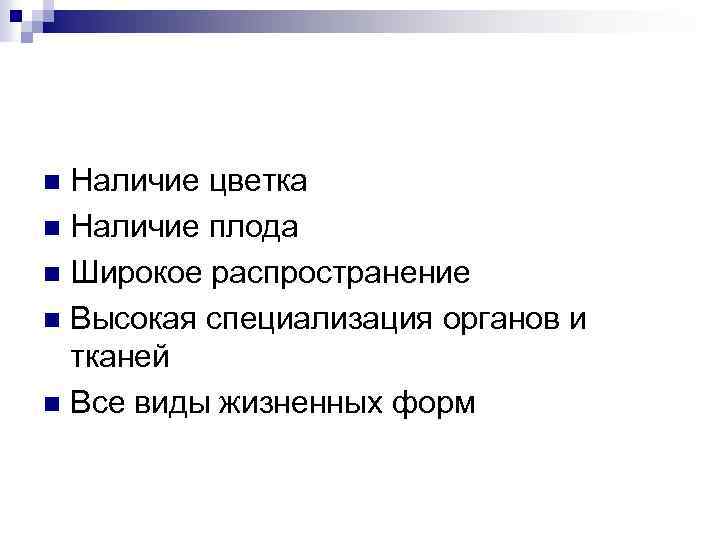 - Наличие цветка
- Наличие плода
- Широкое распространение
- Высокая специализация органов и тканей
- Все виды жизненных форм